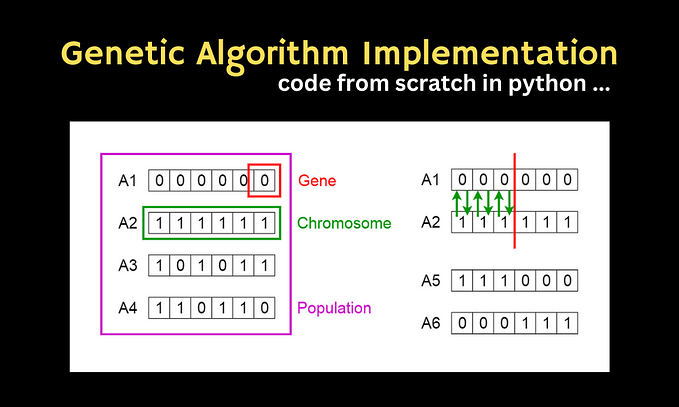 Genetic Algorithm Implementation
code from scratch in python ...

A1 0 0 0 0 0 0 Gene
A2 1 1 1 1 1 1 Chromosome
A3 1 0 1 0 1 1
A4 1 1 0 1 1 0 Population

A1 0 0 0 0 0 0
A2 1 1 1 1 1 1

A5 1 1 1 0 0 0
A6 0 0 0 1 1 1